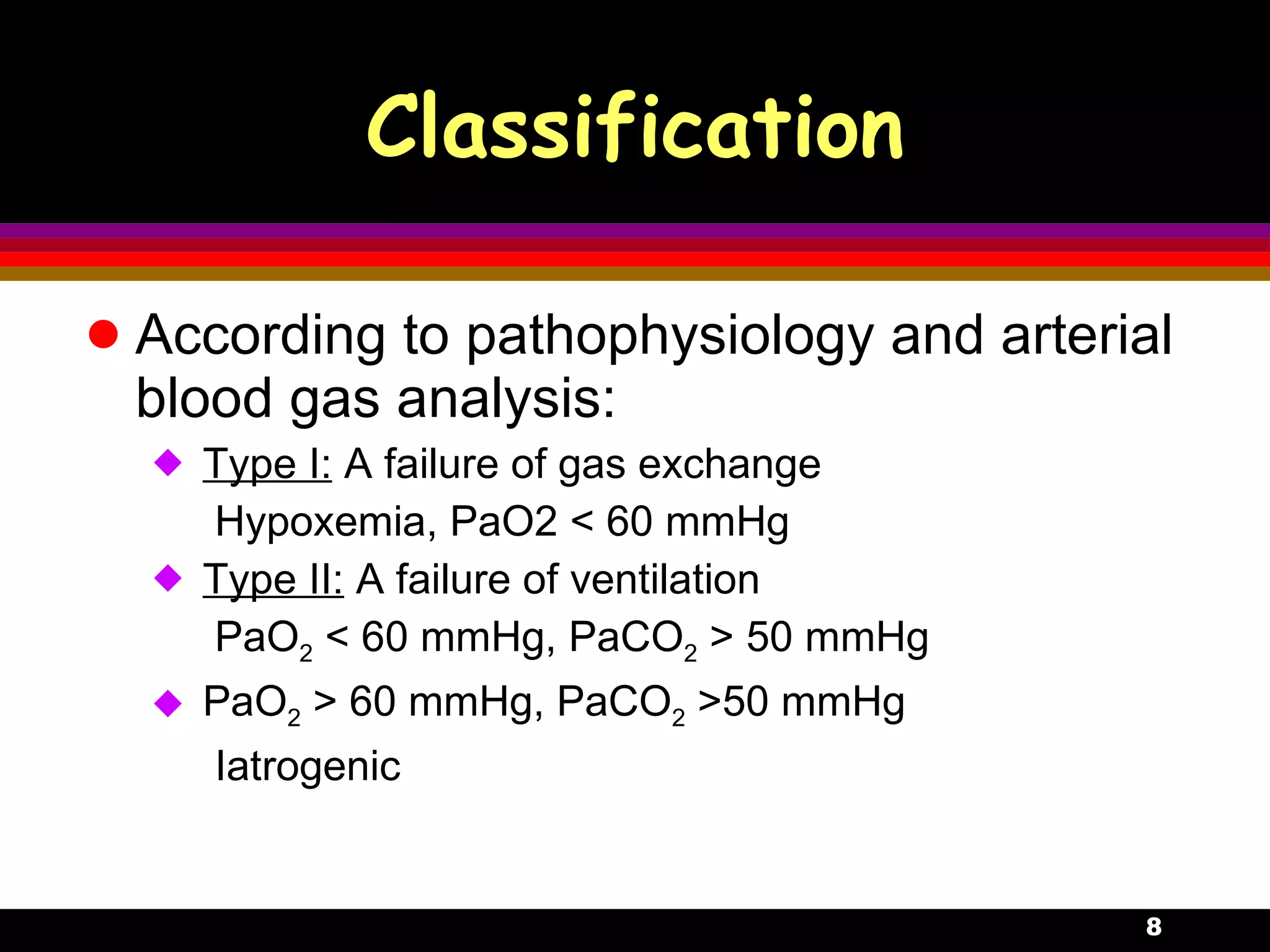 Classification

According to pathophysiology and arterial blood gas analysis:

Type I: A failure of gas exchange
Hypoxemia, PaO2 < 60 mmHg

Type II: A failure of ventilation
$PaO_2$ < 60 mmHg, $PaCO_2$ > 50 mmHg

$PaO_2$ > 60 mmHg, $PaCO_2$ >50 mmHg
Iatrogenic

8